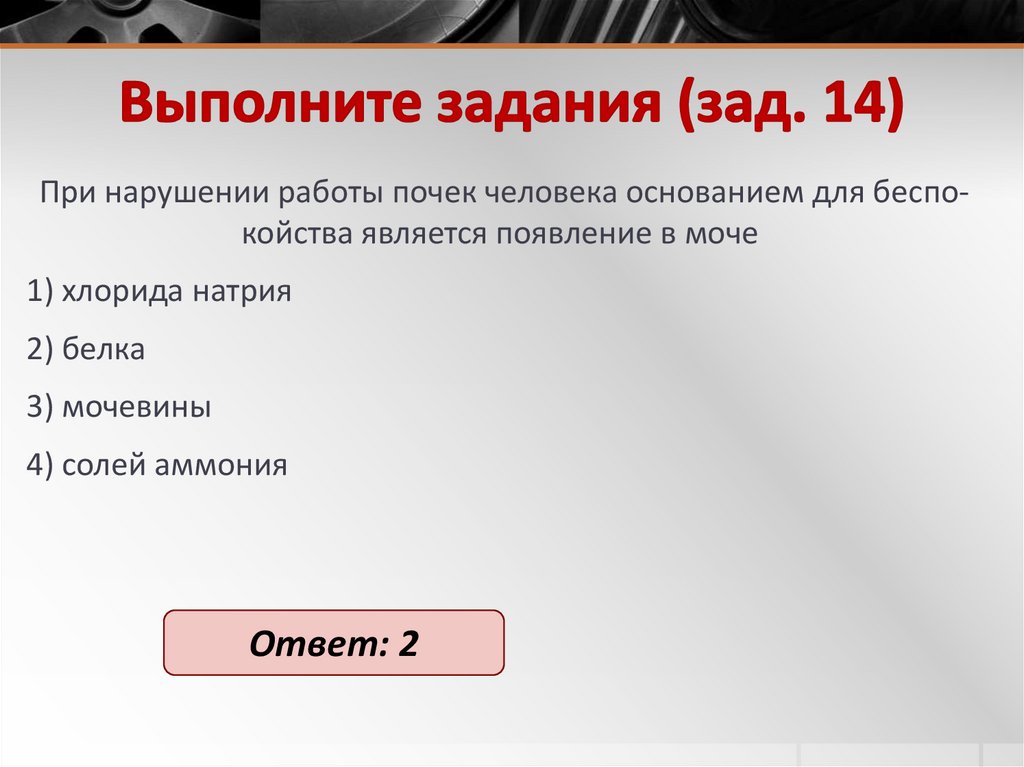 Выполните задания (зад. 14)

При нарушении работы почек человека основанием для беспокойства является появление в моче

1) хлорида натрия

2) белка

3) мочевины

4) солей аммония

Ответ: 2